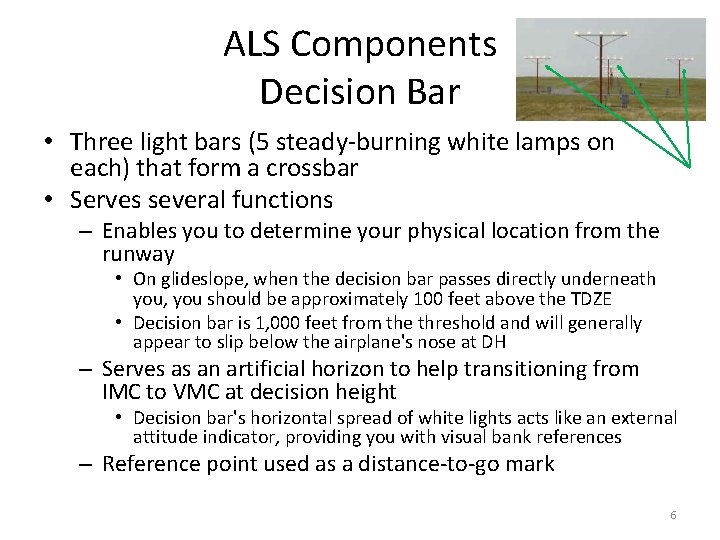 ALS Components
Decision Bar

• Three light bars (5 steady-burning white lamps on each) that form a crossbar
• Serves several functions
– Enables you to determine your physical location from the runway
• On glideslope, when the decision bar passes directly underneath you, you should be approximately 100 feet above the TDZE
• Decision bar is 1,000 feet from the threshold and will generally appear to slip below the airplane's nose at DH
– Serves as an artificial horizon to help transitioning from IMC to VMC at decision height
• Decision bar's horizontal spread of white lights acts like an external attitude indicator, providing you with visual bank references
– Reference point used as a distance-to-go mark

6